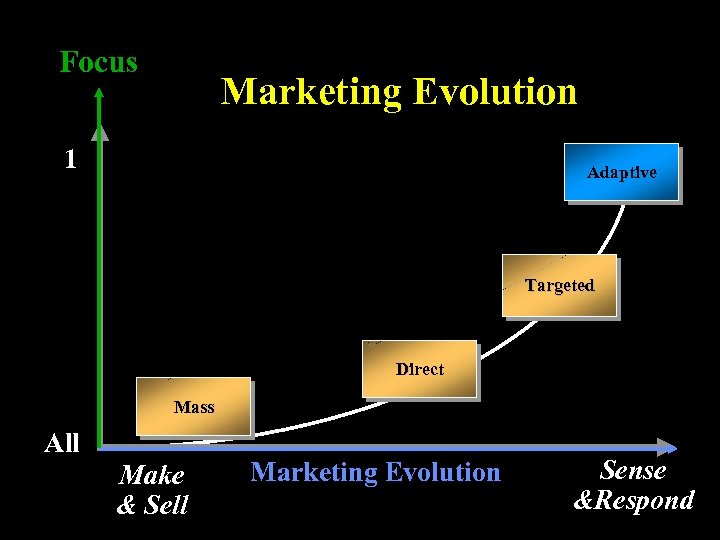 Focus

Marketing Evolution

1

Adaptive

Targeted

Direct

Mass

All

Make & Sell

Marketing Evolution

Sense &Respond